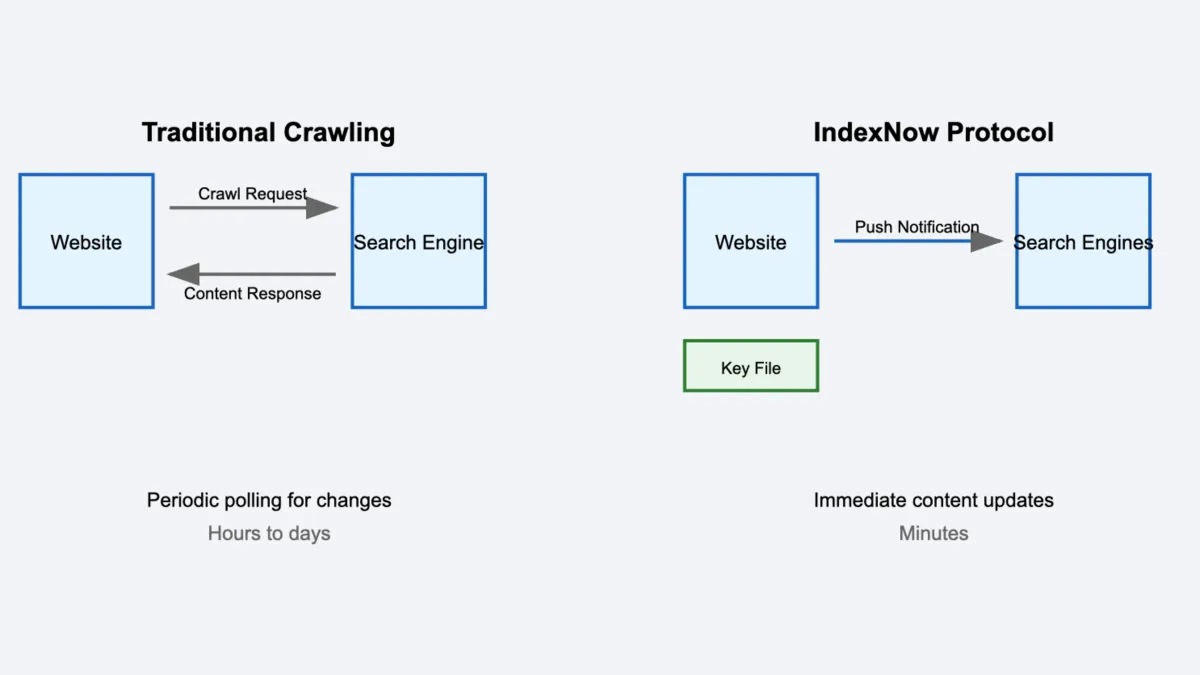 Traditional Crawling

Website

Crawl Request

Content Response

Search Engine

Periodic polling for changes

Hours to days

IndexNow Protocol

Website

Push Notification

Search Engines

Key File

Immediate content updates

Minutes